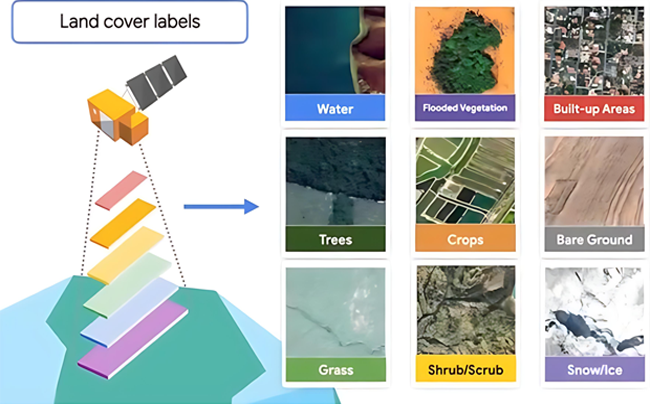 Land cover labels

Water
Flooded Vegetation
Built-up Areas
Trees
Crops
Bare Ground
Grass
Shrub/Scrub
Snow/Ice